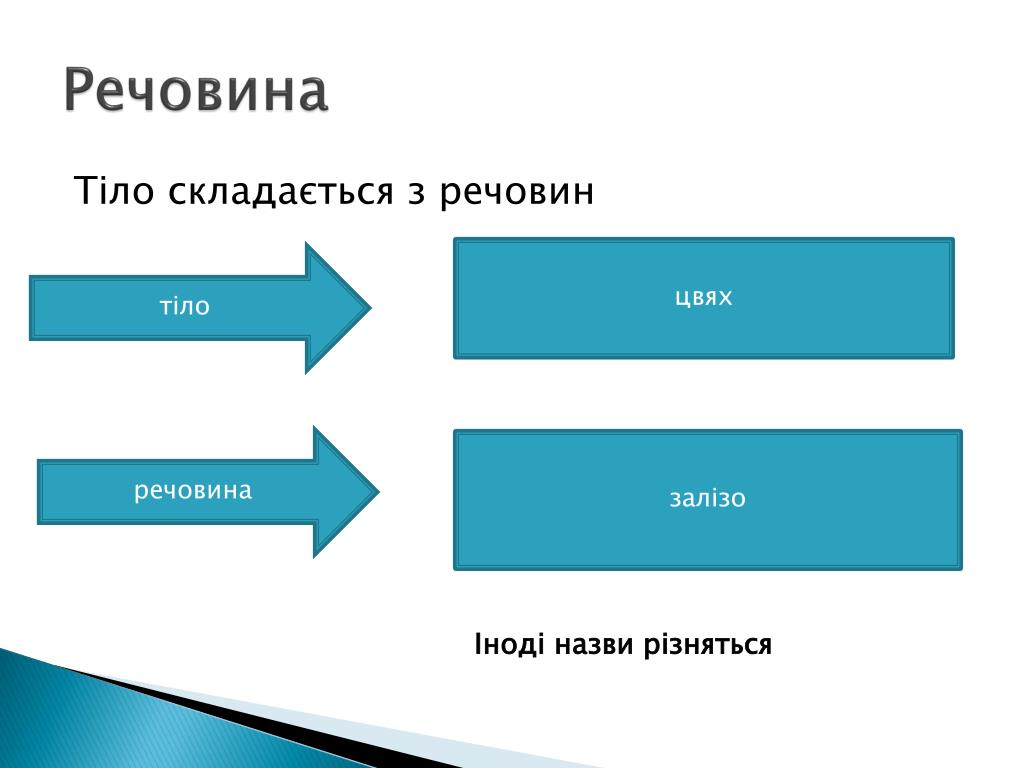 Речовина

Тіло складається з речовин

тіло

цвях

речовина

залізо

Іноді назви різняться